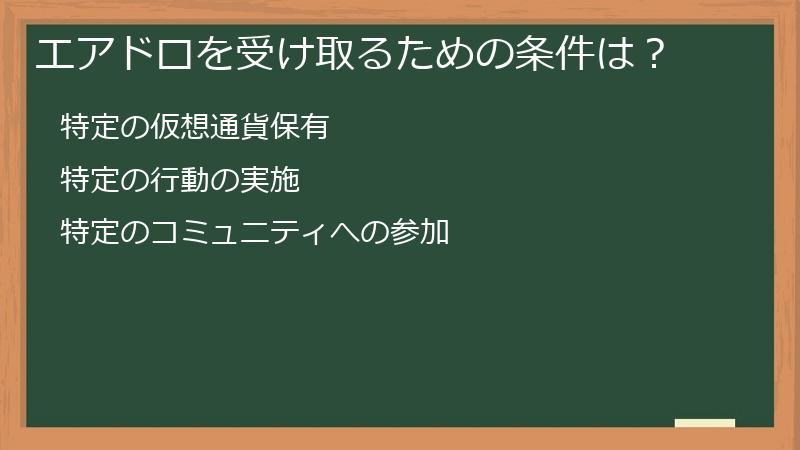 エアドロを受け取るための条件は？

特定の仮想通貨保有

特定の行動の実施

特定のコミュニティへの参加